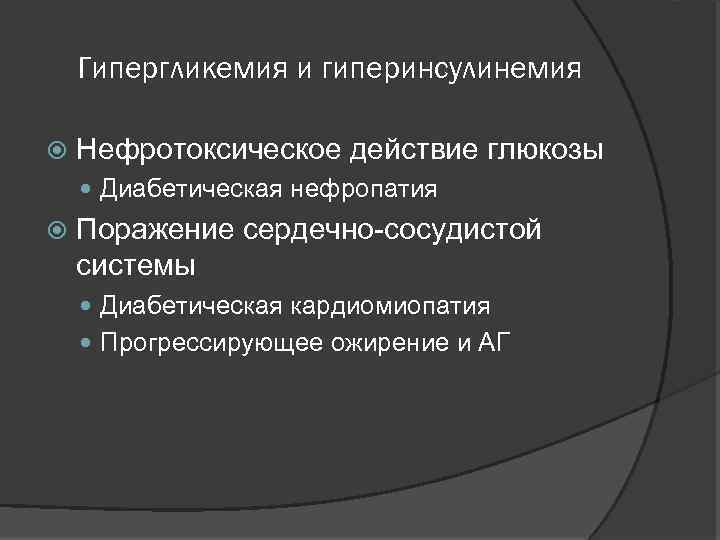 Гипергликемия и гиперинсулинемия

Нефротоксическое действие глюкозы

Диабетическая нефропатия

Поражение сердечно-сосудистой системы

Диабетическая кардиомиопатия

Прогрессирующее ожирение и АГ